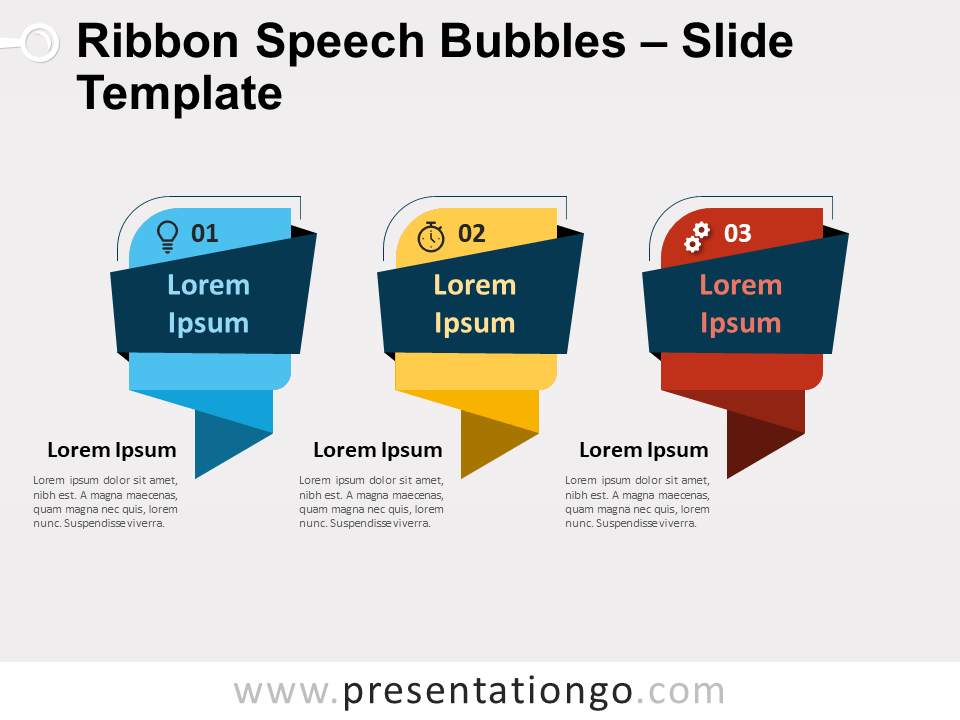 Ribbon Speech Bubbles – Slide Template

01

Lorem Ipsum

Lorem Ipsum

Lorem ipsum dolor sit amet, nibh est. A magna maecenas, quam magna nec quis, lorem nunc. Suspendisse viverra.

02

Lorem Ipsum

Lorem Ipsum

Lorem ipsum dolor sit amet, nibh est. A magna maecenas, quam magna nec quis, lorem nunc. Suspendisse viverra.

03

Lorem Ipsum

Lorem Ipsum

Lorem ipsum dolor sit amet, nibh est. A magna maecenas, quam magna nec quis, lorem nunc. Suspendisse viverra.

www.presentationgo.com